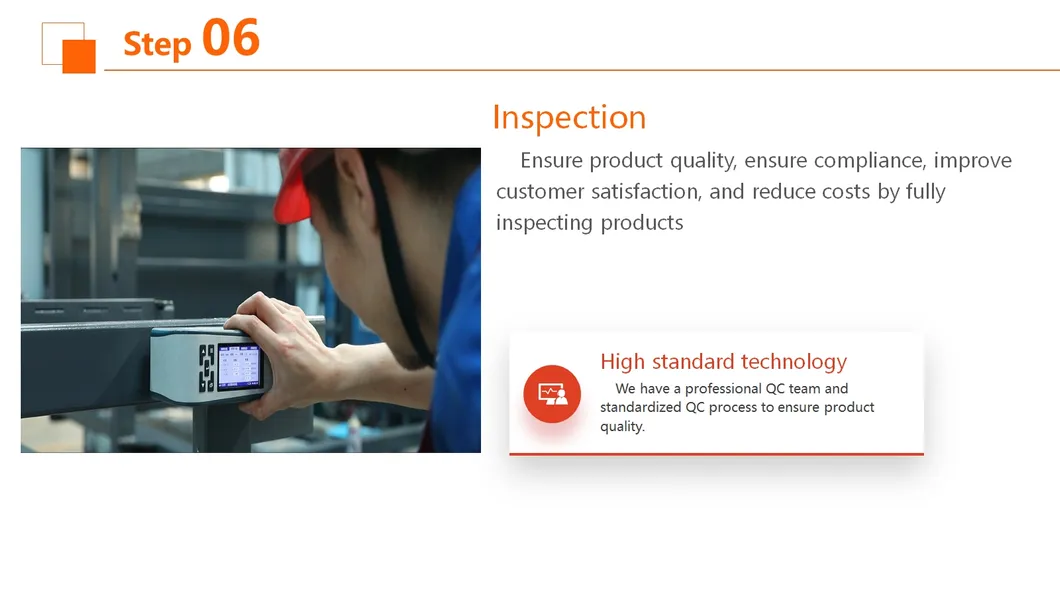 Step 06

Inspection

Ensure product quality, ensure compliance, improve customer satisfaction, and reduce costs by fully inspecting products

High standard technology

We have a professional QC team and standardized QC process to ensure product quality.